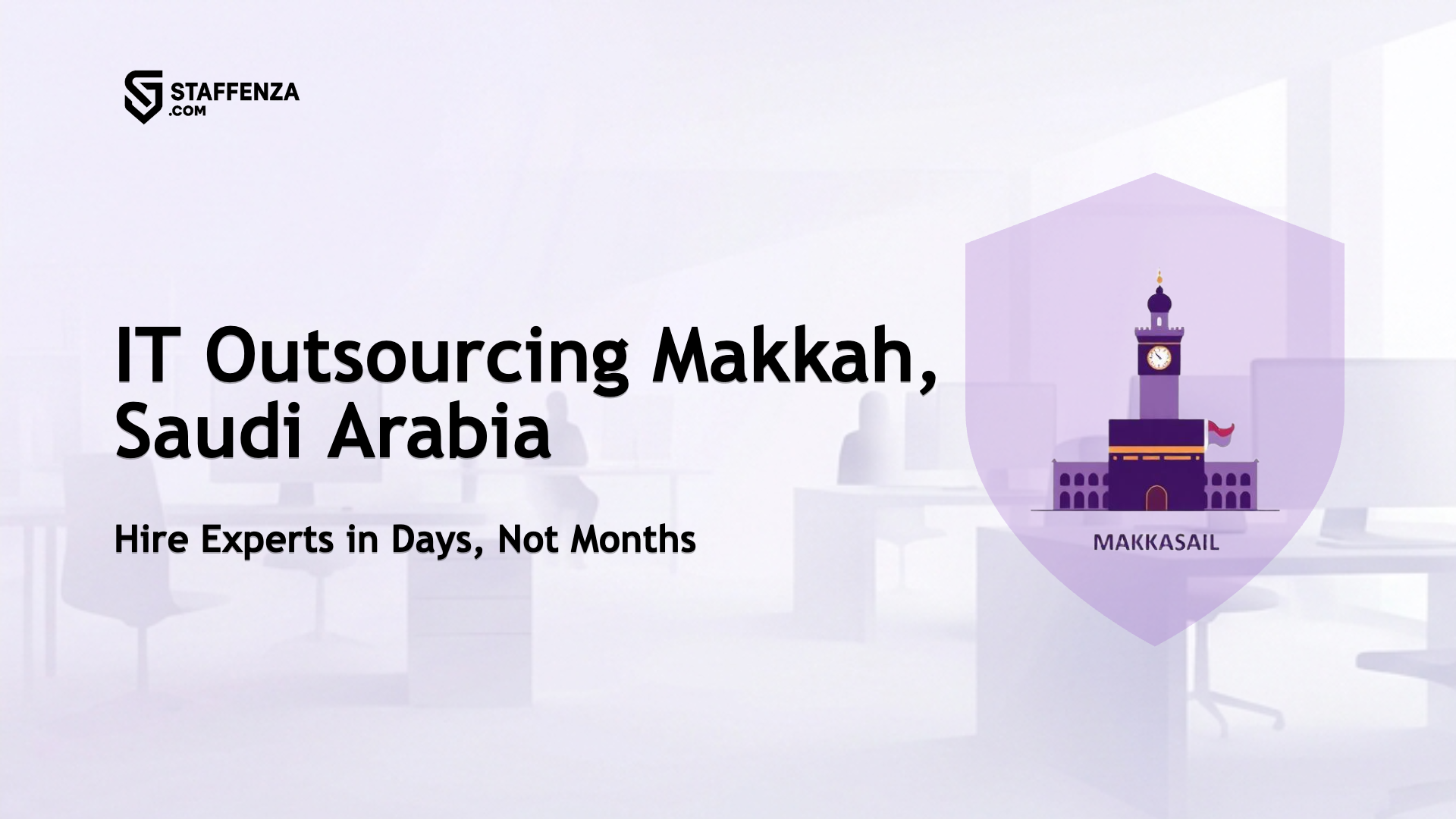 STAFFENZA
.COM

IT Outsourcing Makkah, Saudi Arabia

Hire Experts in Days, Not Months

MAKKASAIL